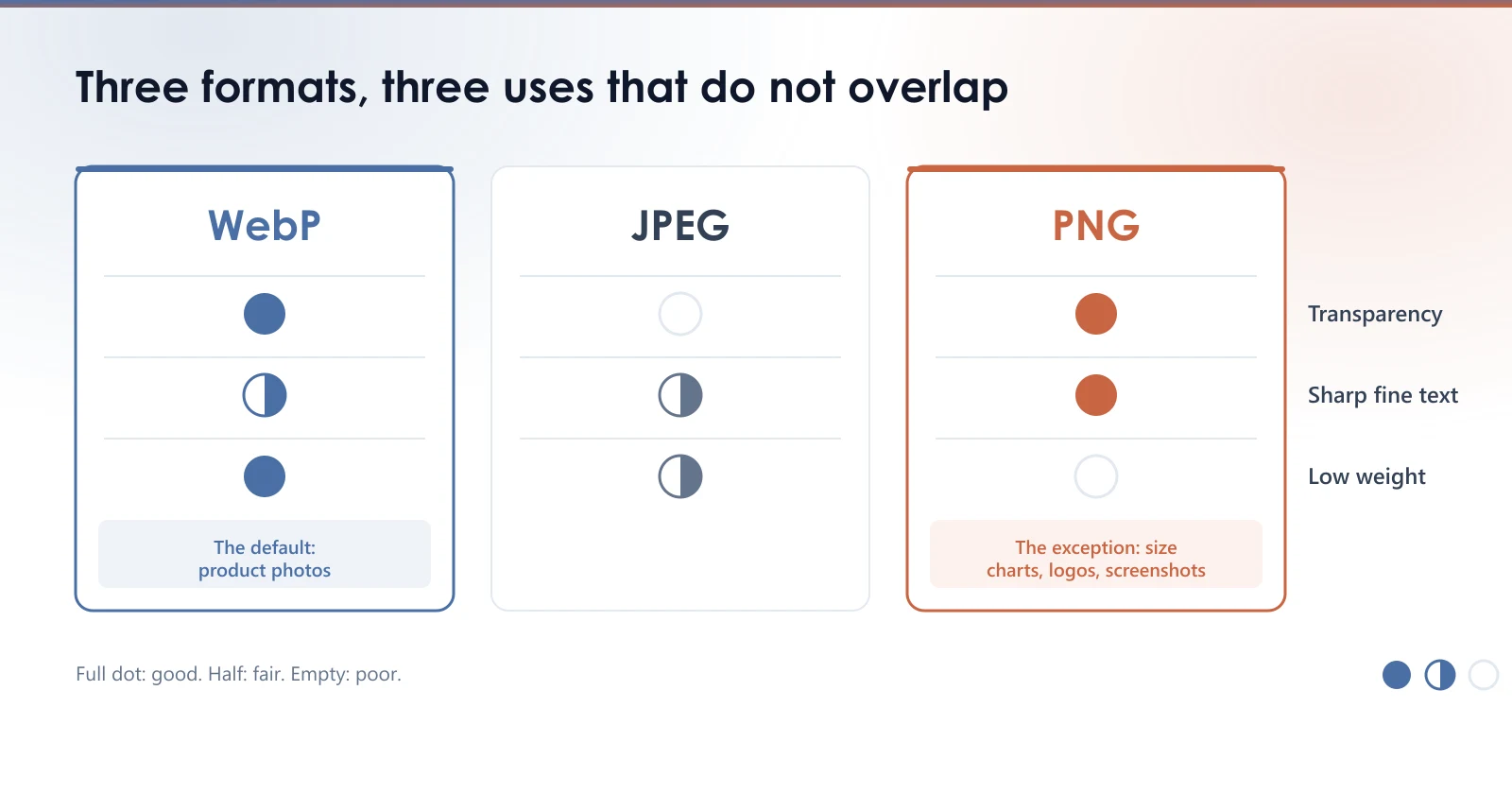 Three formats, three uses that do not overlap

WebP

The default:
product photos

JPEG

PNG

The exception: size
charts, logos, screenshots

Transparency

Sharp fine text

Low weight

Full dot: good. Half: fair. Empty: poor.